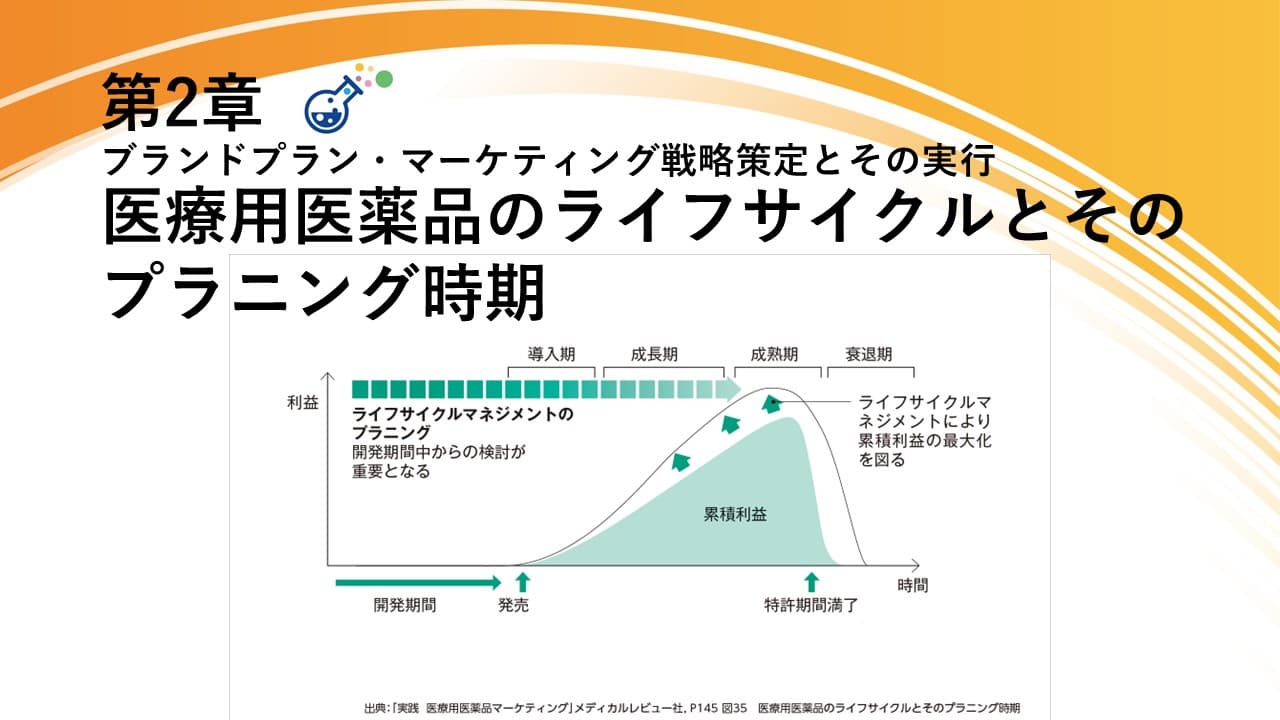 第2章
ブランドプラン・マーケティング戦略策定とその実行
医療用医薬品のライフサイクルとそのプラニング時期

導入期　成長期　成熟期　衰退期

利益

ライフサイクルマネジメントのプラニング
開発期間中からの検討が重要となる

ライフサイクルマネジメントにより累積利益の最大化を図る

累積利益

時間

開発期間　発売　特許期間満了

出典:「実践　医療用医薬品マーケティング」メディカルレビュー社, P145 図35　医療用医薬品のライフサイクルとそのプラニング時期